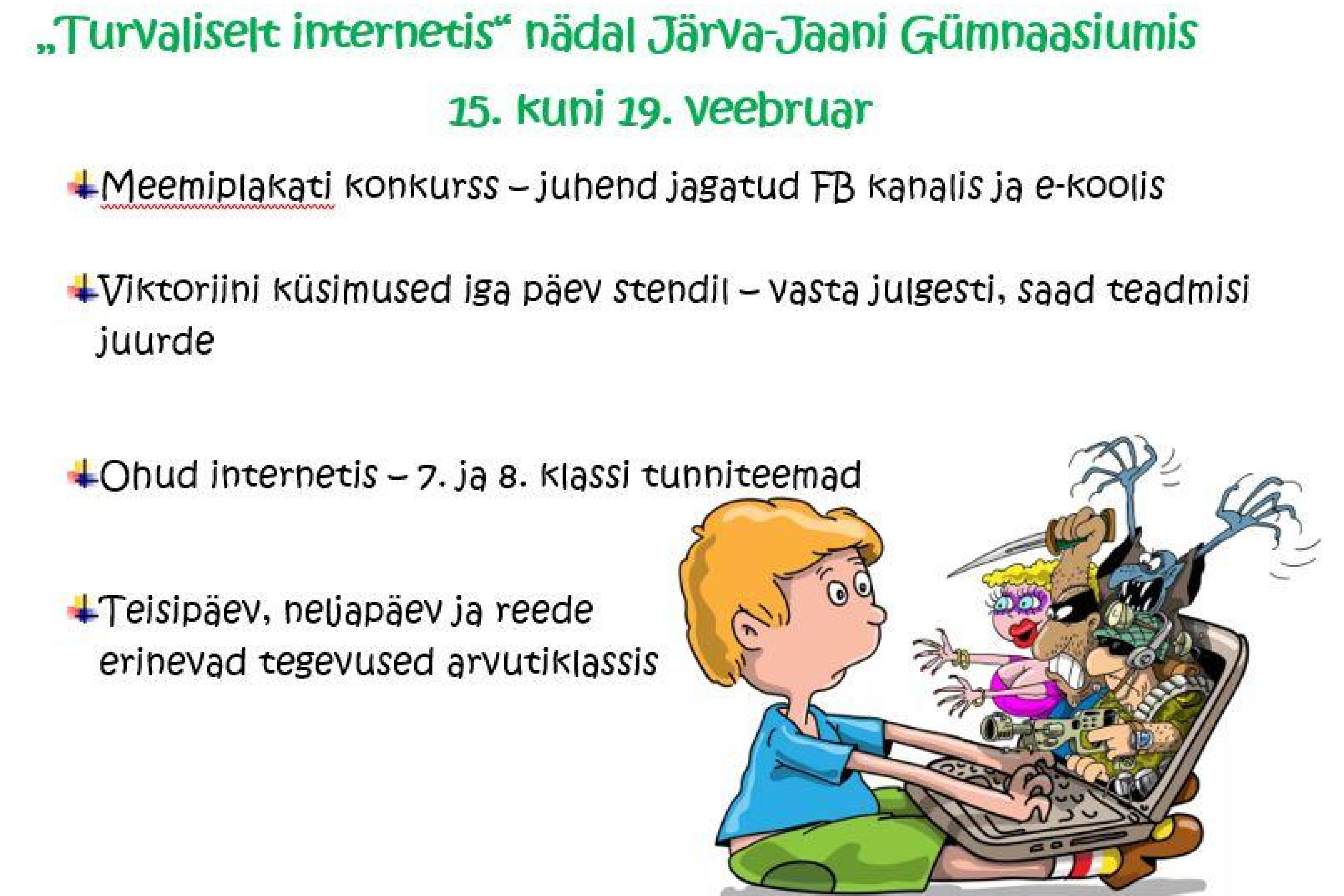 „Turvaliselt internetis“ nädal Järva-Jaani Gümnaasiumis

15. kuni 19. veebruar

Meemiplakati konkurss – juhend jagatud FB kanalis ja e-koolis

Viktoriini küsimused iga päev stendil – vasta julgesti, saad teadmisi juurde

Ohud internetis – 7. ja 8. klassi tunniteemad

Teisipäev, neljapäev ja reede erinevad tegevused arvutiklassis